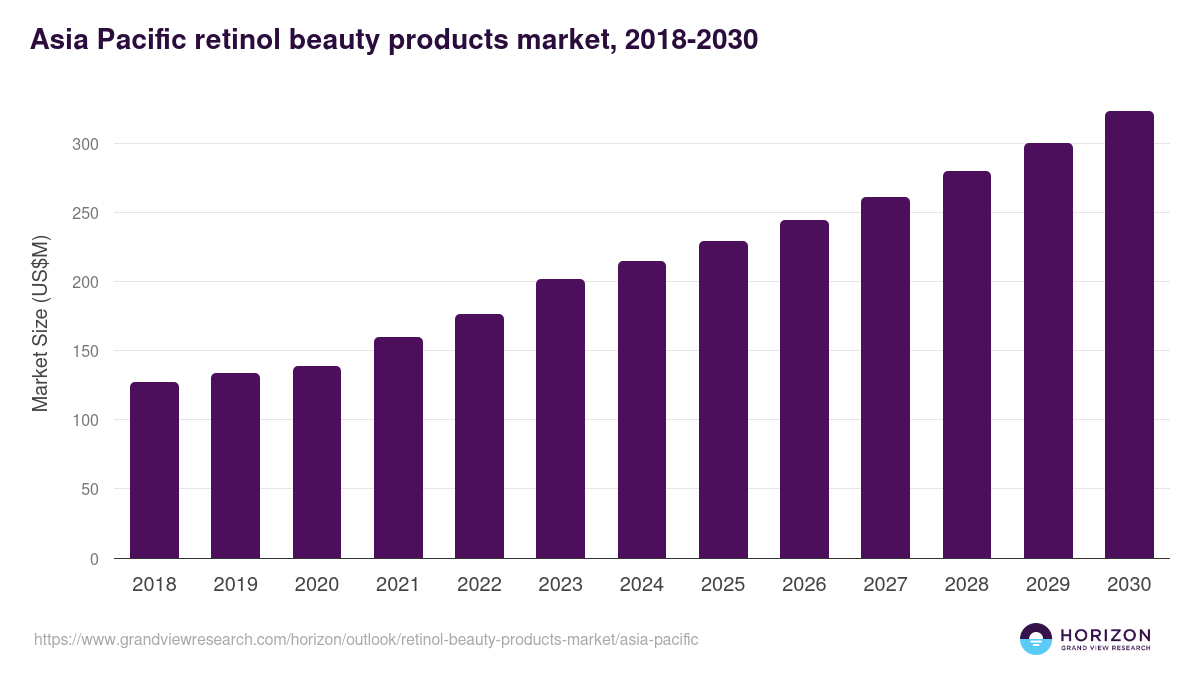 Asia Pacific retinol beauty products market, 2018-2030

Market Size (US$M)

300
250
200
150
100
50
0

2018
2019
2020
2021
2022
2023
2024
2025
2026
2027
2028
2029
2030

https://www.grandviewresearch.com/horizon/outlook/retinol-beauty-products-market/asia-pacific

HORIZON
GRAND VIEW RESEARCH